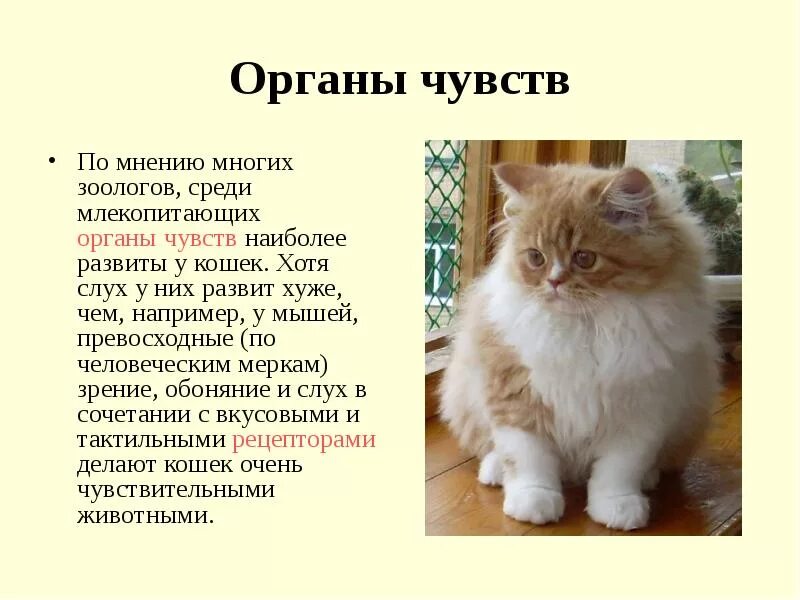 Органы чувств

• По мнению многих зоологов, среди млекопитающих органы чувств наиболее развиты у кошек. Хотя слух у них развит хуже, чем, например, у мышей, превосходные (по человеческим меркам) зрение, обоняние и слух в сочетании с вкусовыми и тактильными рецепторами делают кошек очень чувствительными животными.